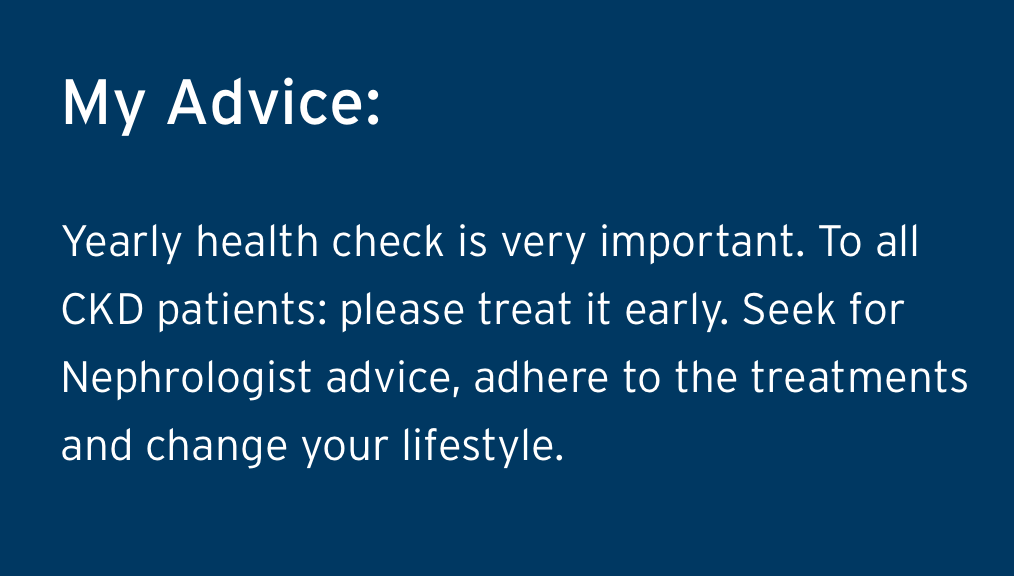 My Advice:

Yearly health check is very important. To all CKD patients: please treat it early. Seek for Nephrologist advice, adhere to the treatments and change your lifestyle.